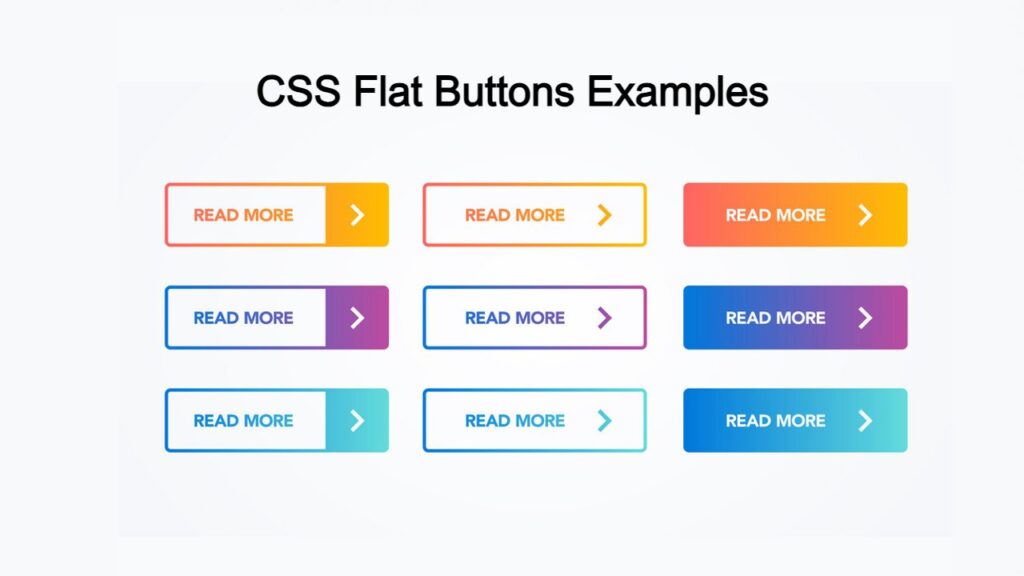 CSS Flat Buttons Examples

READ MORE

READ MORE

READ MORE

READ MORE

READ MORE

READ MORE

READ MORE

READ MORE

READ MORE